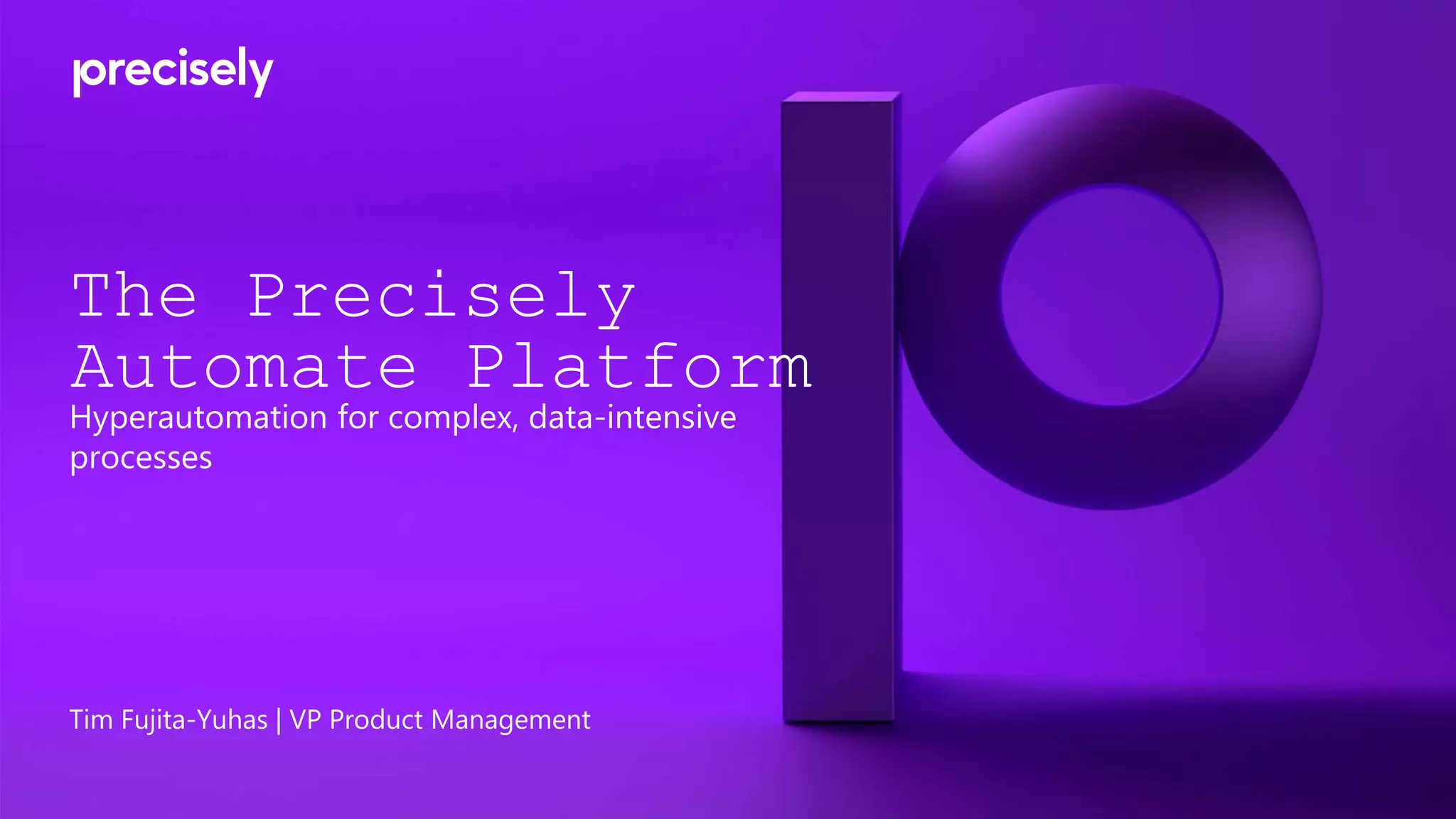 precisely

The Precisely Automate Platform
Hyperautomation for complex, data-intensive processes

Tim Fujita-Yuhas | VP Product Management